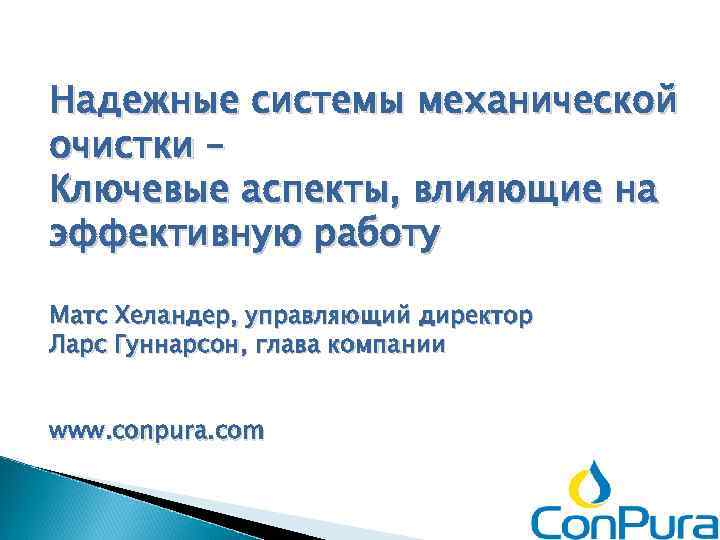 Надежные системы механической очистки –
Ключевые аспекты, влияющие на эффективную работу

Матс Хеландер, управляющий директор
Ларс Гуннарсон, глава компании

www.conpura.com

ConPura